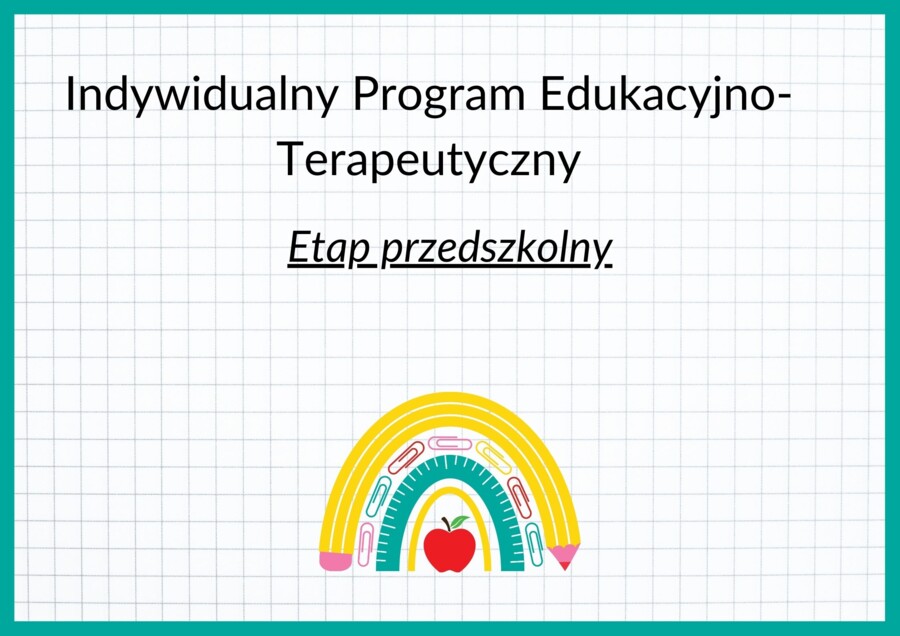 Indywidualny Program Edukacyjno-Terapeutyczny

Etap przedszkolny